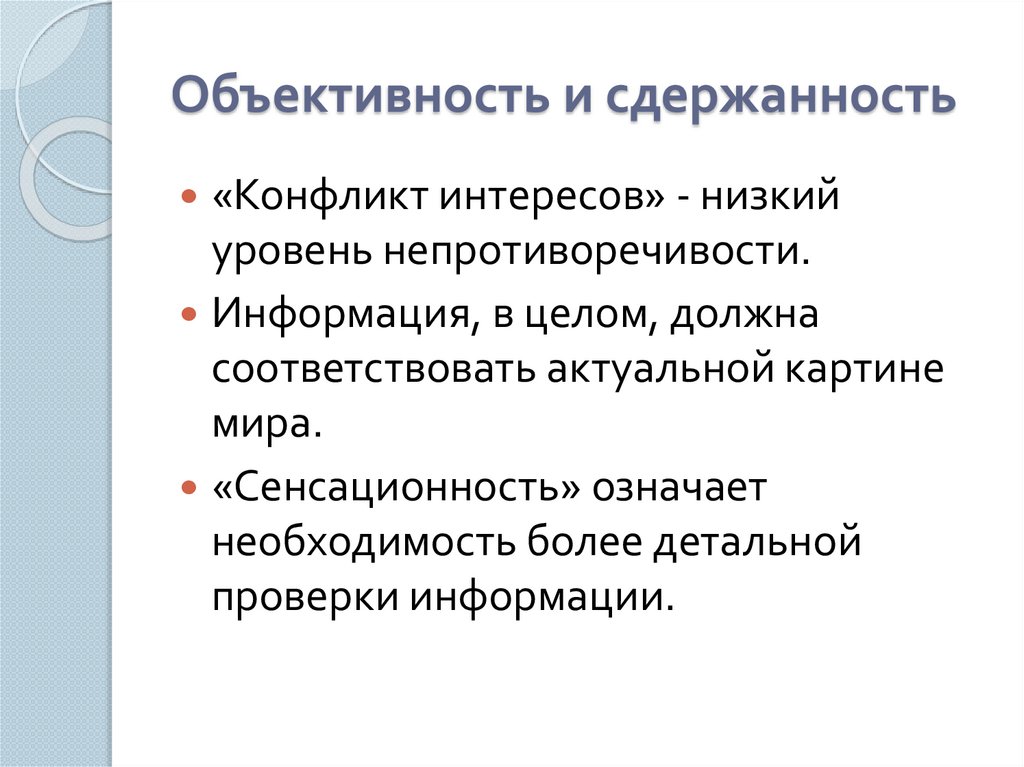 Объективность и сдержанность

«Конфликт интересов» - низкий уровень непротиворечивости.

Информация, в целом, должна соответствовать актуальной картине мира.

«Сенсационность» означает необходимость более детальной проверки информации.